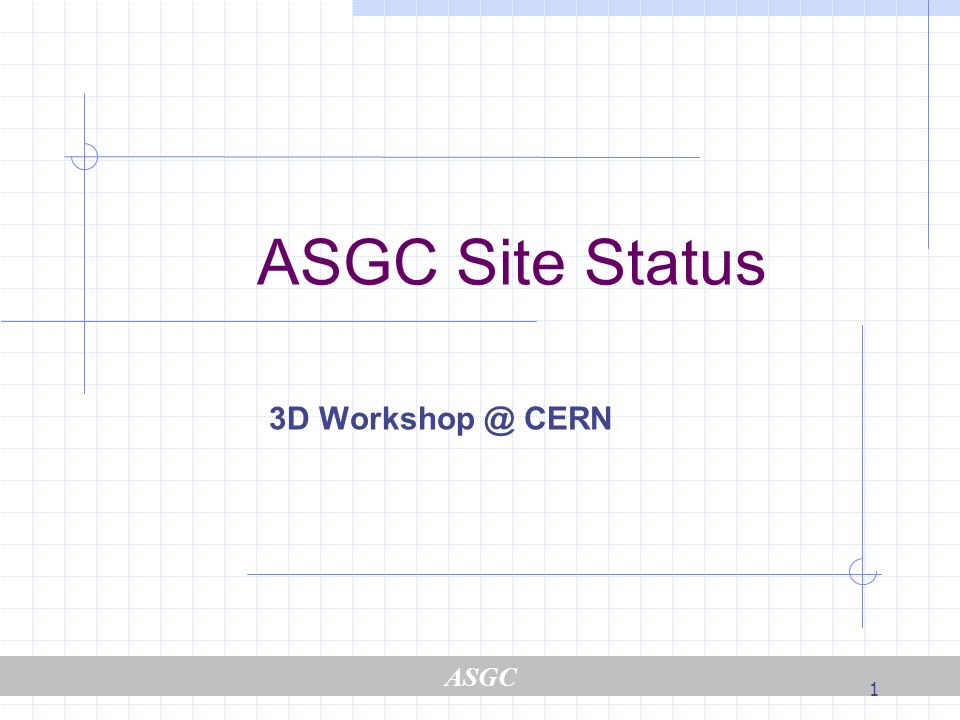 ASGC Site Status

3D Workshop @ CERN

ASGC

1